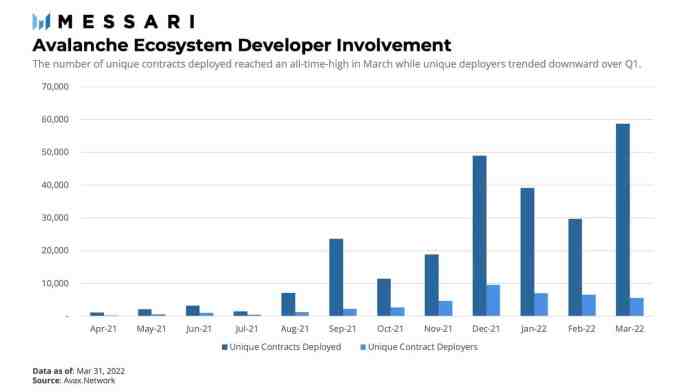 MESSARI

Avalanche Ecosystem Developer Involvement

The number of unique contracts deployed reached an all-time-high in March while unique deployers trended downward over Q1.

70,000
60,000
50,000
40,000
30,000
20,000
10,000
-

Apr-21 May-21 Jun-21 Jul-21 Aug-21 Sep-21 Oct-21 Nov-21 Dec-21 Jan-22 Feb-22 Mar-22

Unique Contracts Deployed Unique Contract Deployers

Data as of: Mar 31, 2022
Source: Avax.Network